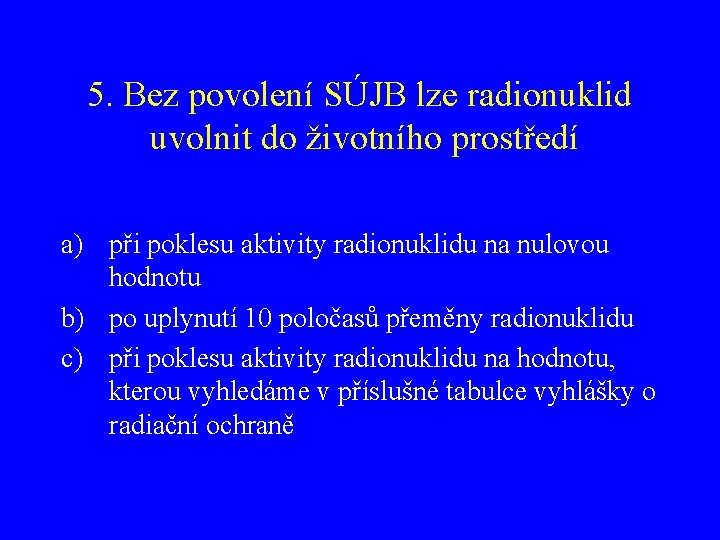 5. Bez povolení SÚJB lze radionuklid uvolnit do životního prostředí

a) při poklesu aktivity radionuklidu na nulovou hodnotu

b) po uplynutí 10 poločasů přeměny radionuklidu

c) při poklesu aktivity radionuklidu na hodnotu, kterou vyhledáme v příslušné tabulce vyhlášky o radiační ochraně